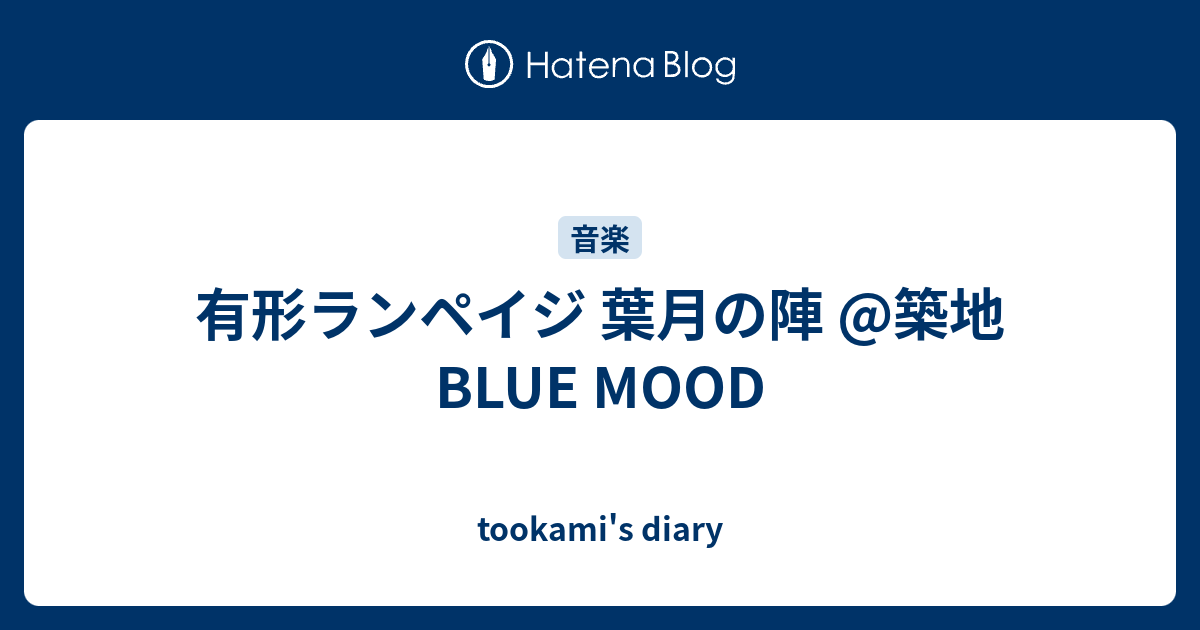 Hatena Blog

音楽

有形ランペイジ 葉月の陣 @築地 BLUE MOOD

tookami's diary